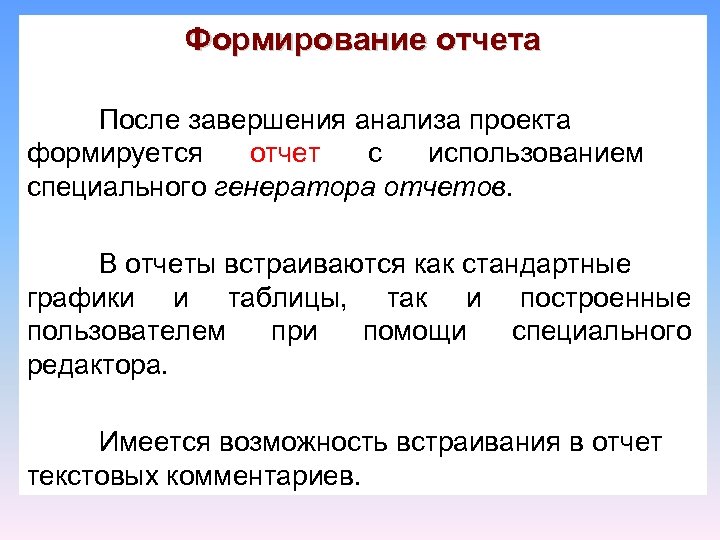 Формирование отчета

После завершения анализа проекта формируется отчет с использованием специального генератора отчетов.

В отчеты встраиваются как стандартные графики и таблицы, так и построенные пользователем при помощи специального редактора.

Имеется возможность встраивания в отчет текстовых комментариев.